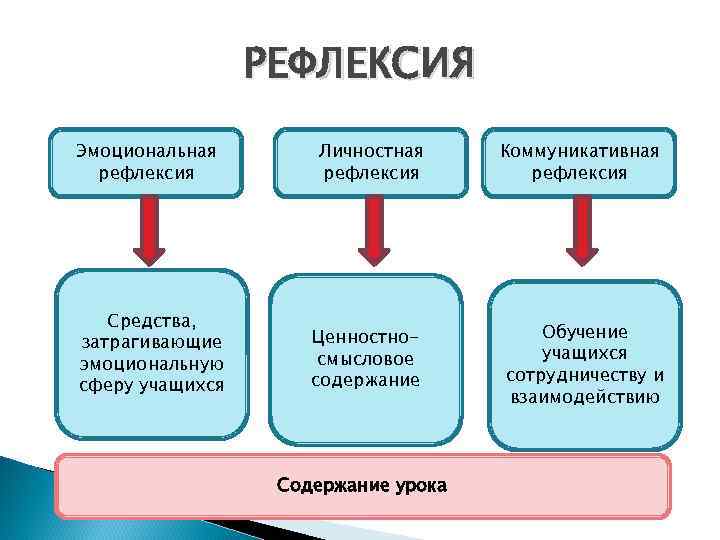 РЕФЛЕКСИЯ

Эмоциональная рефлексия

Личностная рефлексия

Коммуникативная рефлексия

Средства, затрагивающие эмоциональную сферу учащихся

Ценностно-смысловое содержание

Обучение учащихся сотрудничеству и взаимодействию

Содержание урока